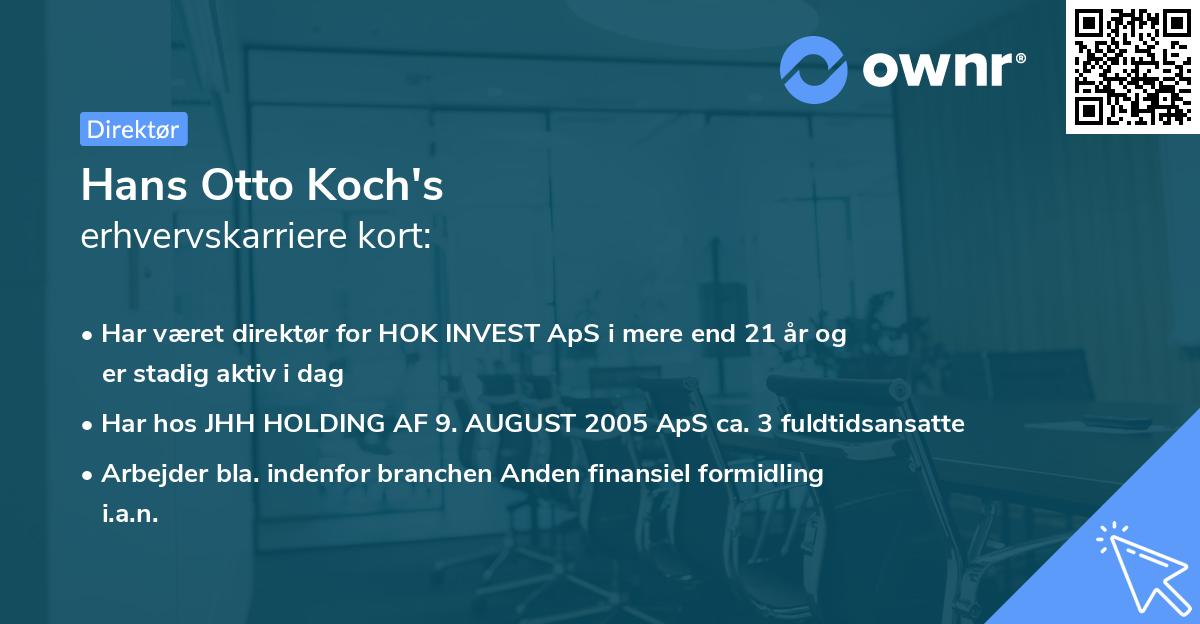 ownr®

Direktør

Hans Otto Koch's
erhvervskarriere kort:

• Har været direktør for HOK INVEST ApS i mere end 21 år og er stadig aktiv i dag
• Har hos JHH HOLDING AF 9. AUGUST 2005 ApS ca. 3 fuldtidsansatte
• Arbejder bla. indenfor branchen Anden finansiel formidling i.a.n.